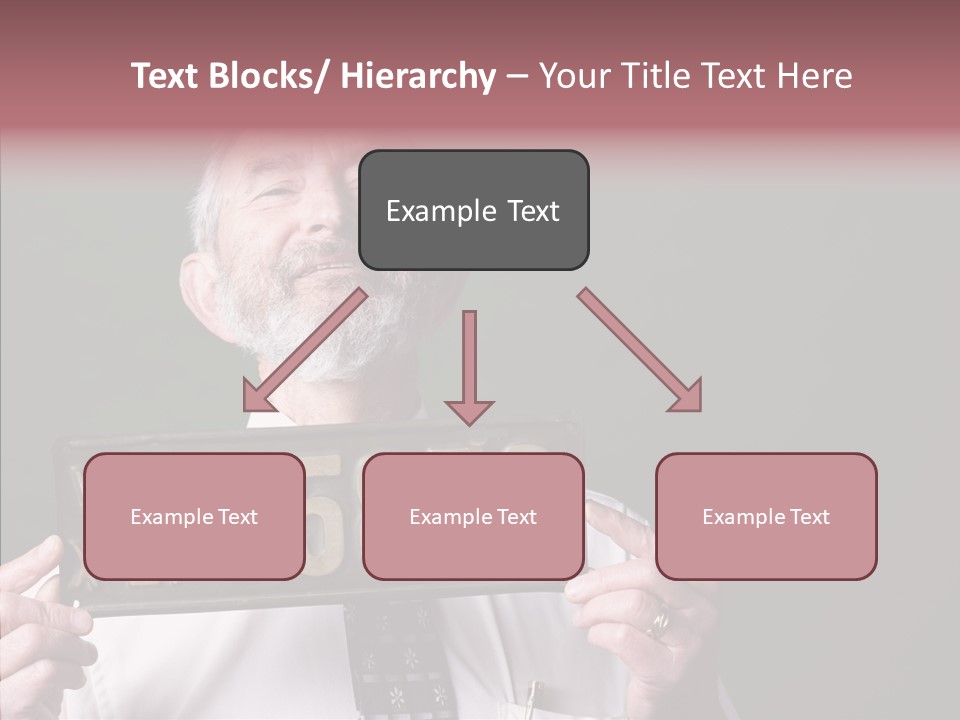 Text Blocks/ Hierarchy – Your Title Text Here

Example Text

Example Text

Example Text

Example Text